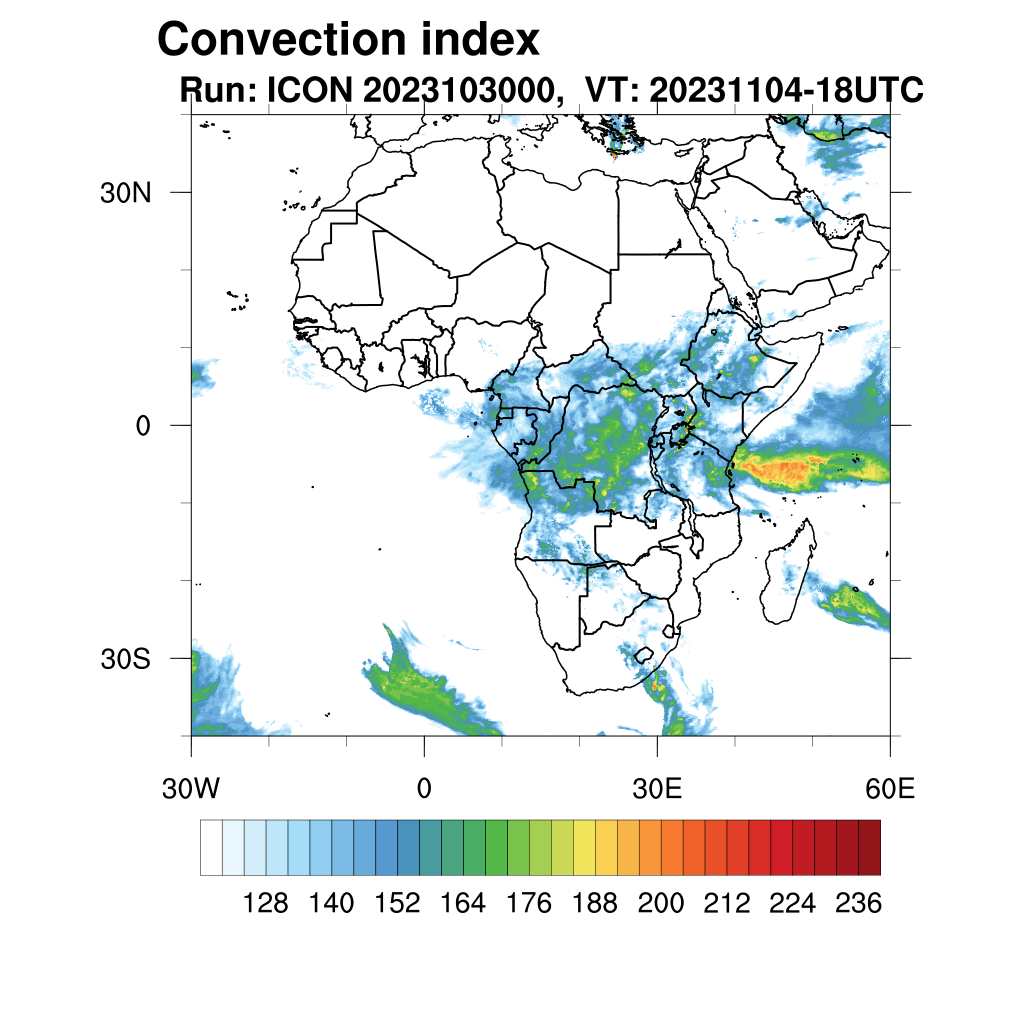 Convection index
Run: ICON 2023103000, VT: 20231104-18UTC

30N
0
30S

30W
0
30E
60E

128 140 152 164 176 188 200 212 224 236